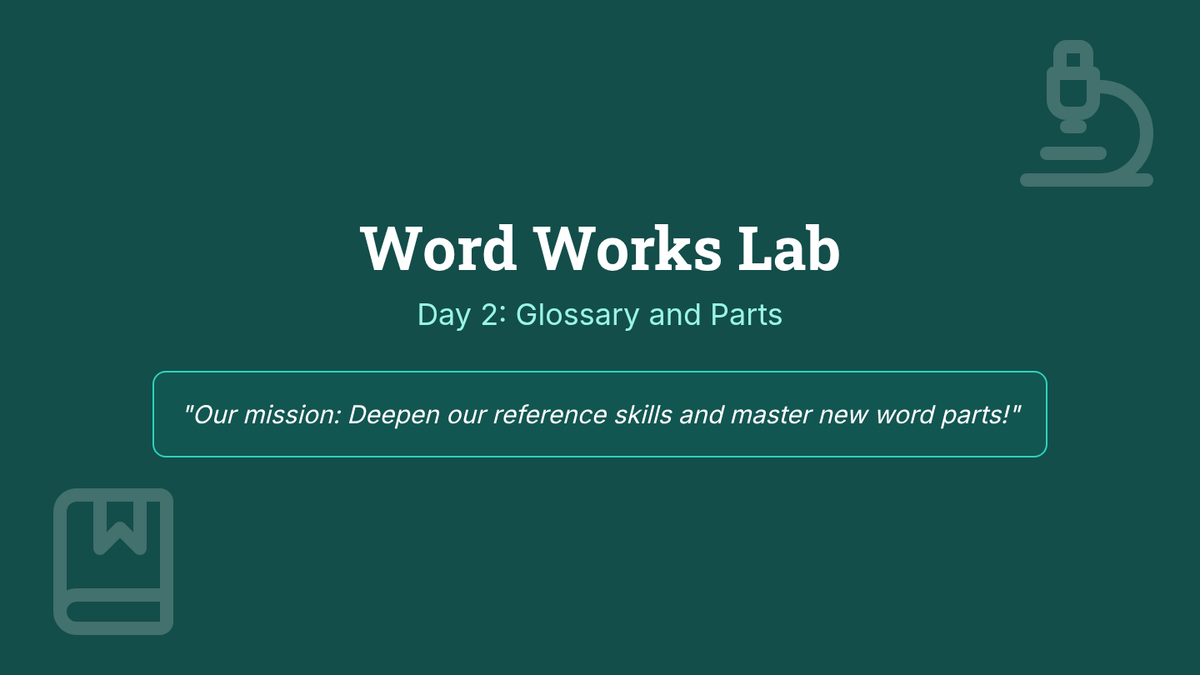 Word Works Lab

Day 2: Glossary and Parts

"Our mission: Deepen our reference skills and master new word parts!"